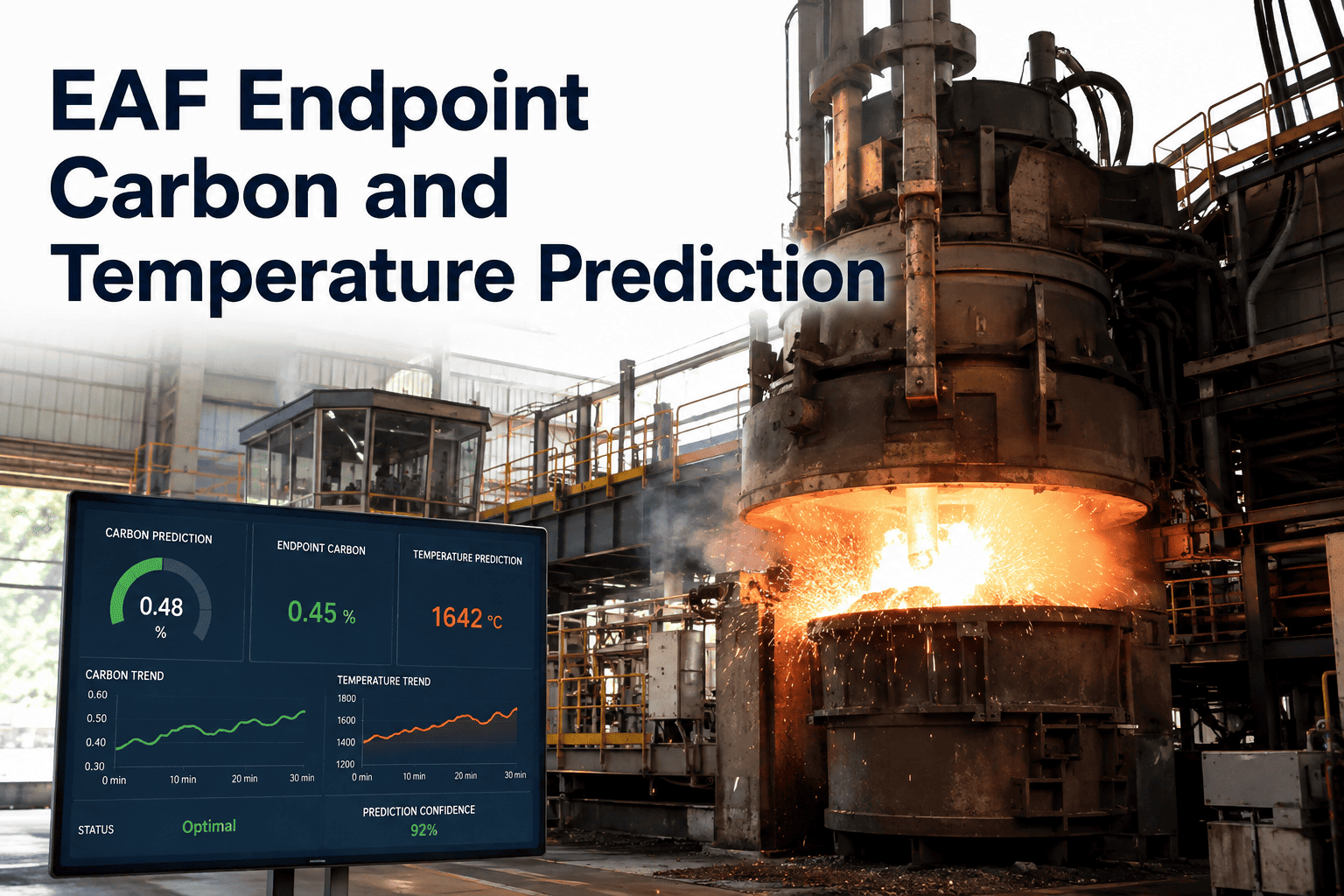 EAF Endpoint Carbon and Temperature Prediction

CARBON PREDICTION
0.48
%

ENDPOINT CARBON
0.45 %

TEMPERATURE PREDICTION
1642 °C

CARBON TREND
0.60
0.50
0.40
0.30
0 min
10 min
20 min
30 min

TEMPERATURE TREND
1800
1600
1400
1200
0 min
10 min
20 min
30 min

STATUS
Optimal

PREDICTION CONFIDENCE
92%